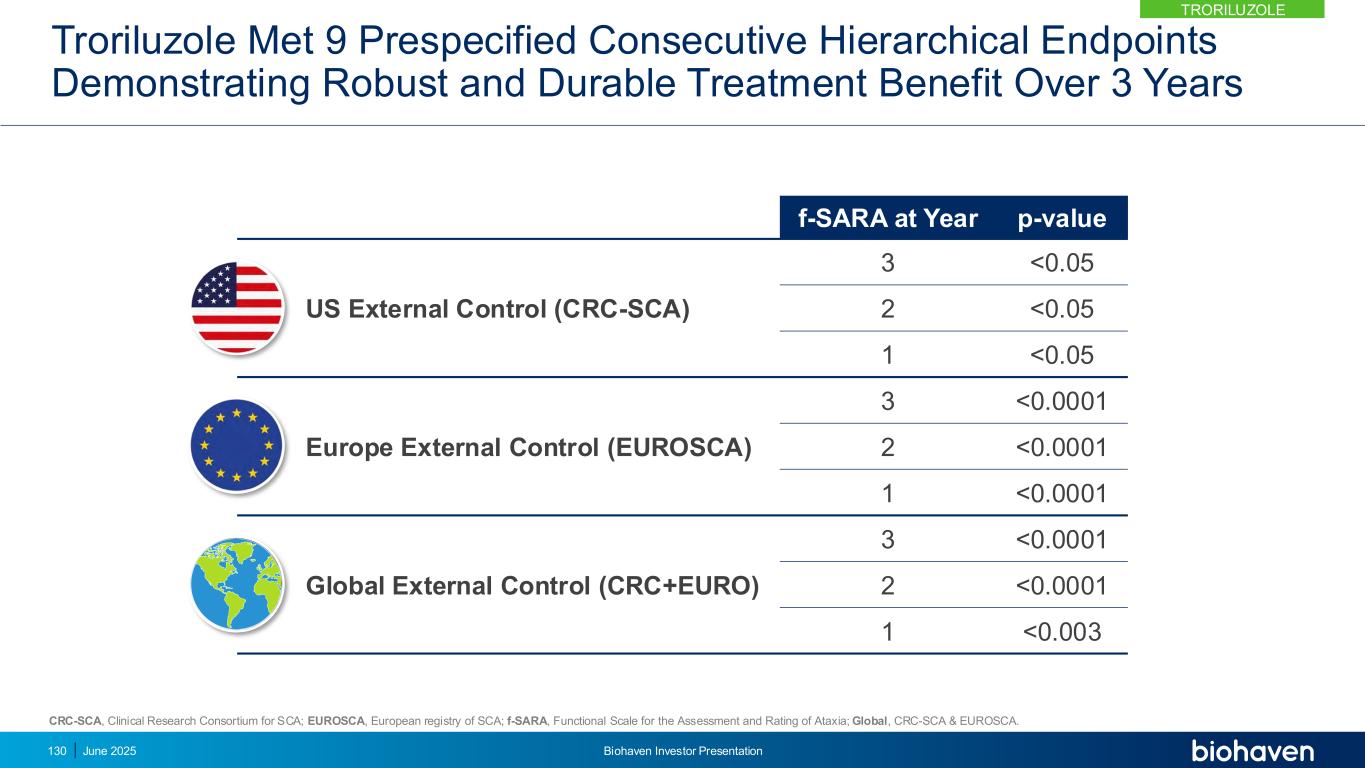 TRORILUZOLE

Troriluzole Met 9 Prespecified Consecutive Hierarchical Endpoints Demonstrating Robust and Durable Treatment Benefit Over 3 Years

| | f-SARA at Year | p-value |
|---|---|---|
| US External Control (CRC-SCA) | 3 | <0.05 |
| | 2 | <0.05 |
| | 1 | <0.05 |
| Europe External Control (EUROSCA) | 3 | <0.0001 |
| | 2 | <0.0001 |
| | 1 | <0.0001 |
| Global External Control (CRC+EURO) | 3 | <0.0001 |
| | 2 | <0.0001 |
| | 1 | <0.003 |

CRC-SCA, Clinical Research Consortium for SCA; EUROSCA, European registry of SCA; f-SARA, Functional Scale for the Assessment and Rating of Ataxia; Global, CRC-SCA & EUROSCA.

130 | June 2025 Biohaven Investor Presentation biohaven